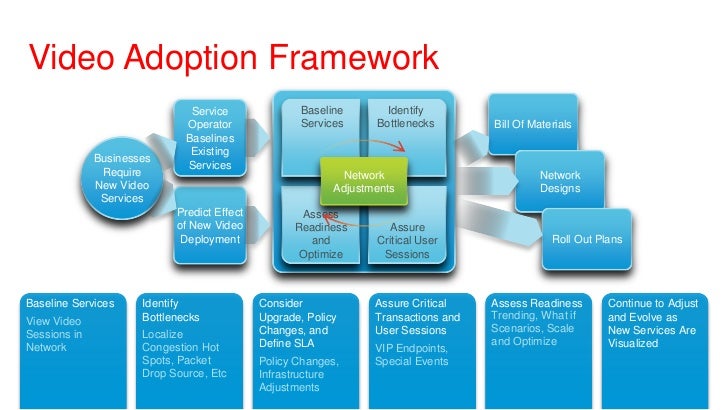 Video Adoption Framework

Businesses Require New Video Services

Service Operator Baselines Existing Services

Predict Effect of New Video Deployment

Baseline Services

Identify Bottlenecks

Network Adjustments

Assess Readiness and Optimize

Assure Critical User Sessions

Bill Of Materials

Network Designs

Roll Out Plans

Baseline Services
View Video Sessions in Network

Identify Bottlenecks
Localize Congestion Hot Spots, Packet Drop Source, Etc

Consider Upgrade, Policy Changes, and Define SLA
Policy Changes, Infrastructure Adjustments

Assure Critical Transactions and User Sessions
VIP Endpoints, Special Events

Assess Readiness
Trending, What if Scenarios, Scale and Optimize

Continue to Adjust and Evolve as New Services Are Visualized